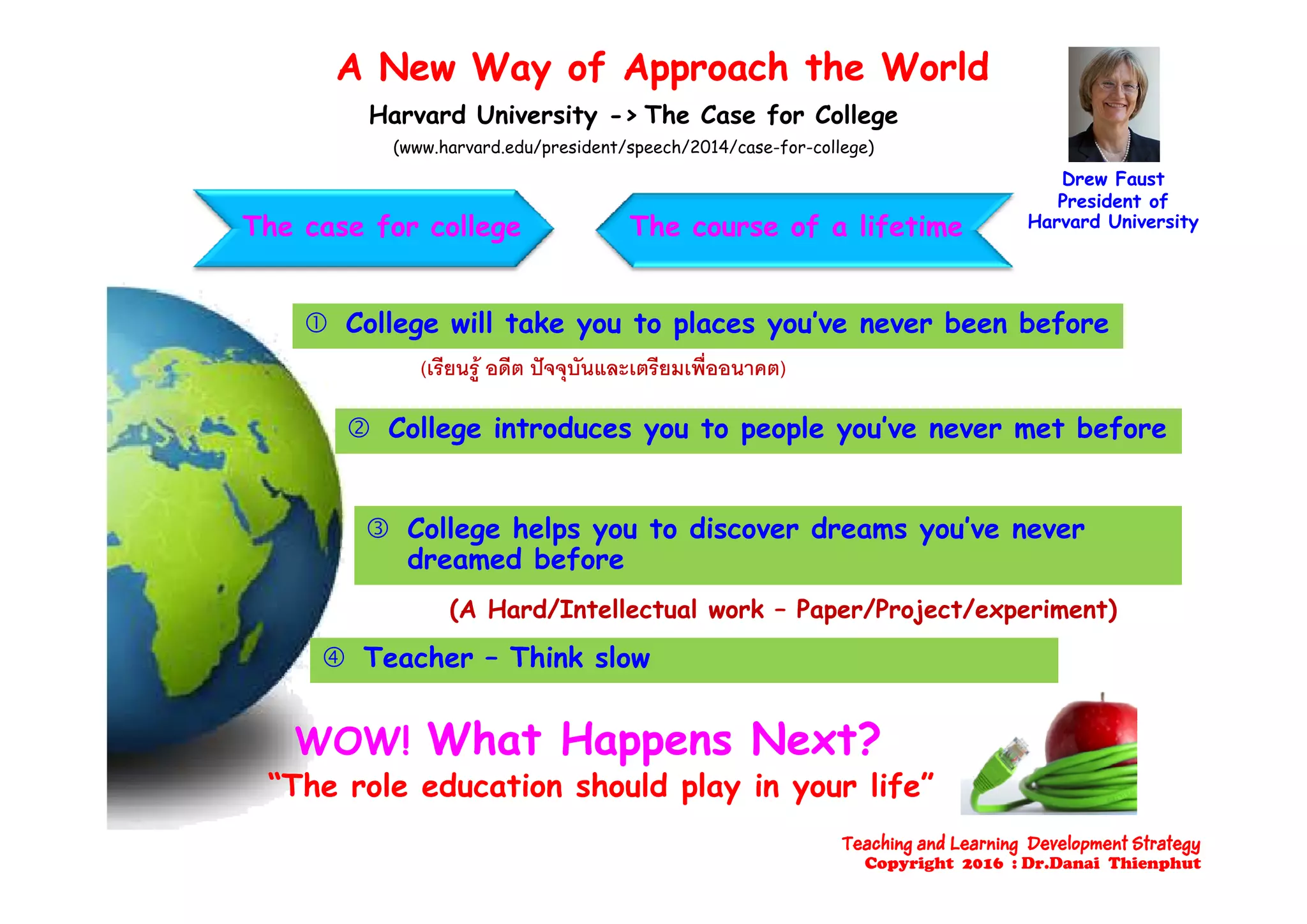 A New Way of Approach the World

Harvard University -> The Case for College

(www.harvard.edu/president/speech/2014/case-for-college)

Drew Faust
President of
Harvard University

The case for college

The course of a lifetime

① College will take you to places you've never been before

(เรียนรู้ อดีต ปัจจุบันและเตรียมเพื่ออนาคต)

② College introduces you to people you've never met before

③ College helps you to discover dreams you've never dreamed before

(A Hard/Intellectual work – Paper/Project/experiment)

④ Teacher – Think slow

WOW! What Happens Next?

"The role education should play in your life"

Teaching and Learning Development Strategy
Copyright 2016 : Dr.Danai Thienphut